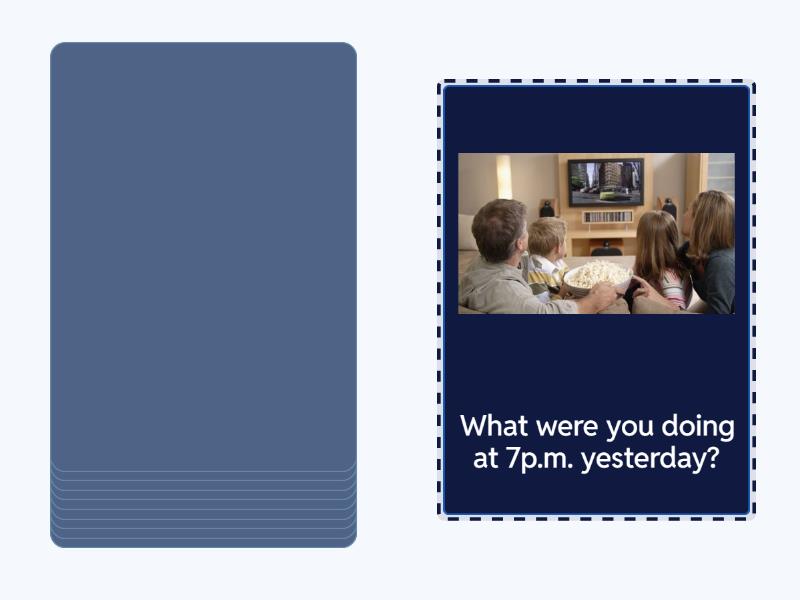 What were you doing at 7p.m. yesterday?